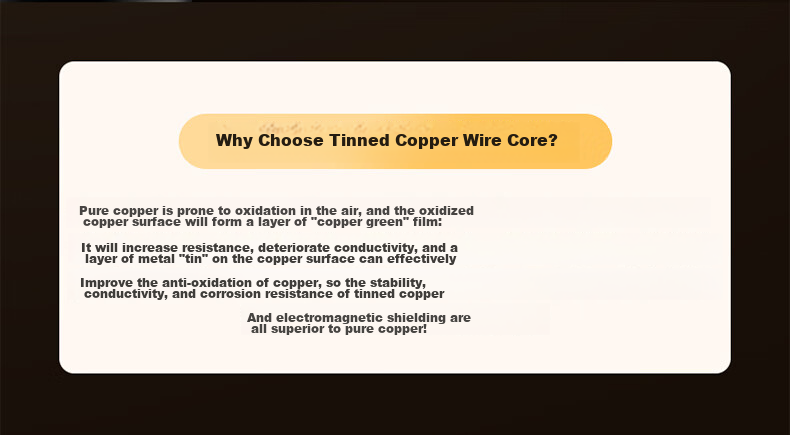 Why Choose Tinned Copper Wire Core?

Pure copper is prone to oxidation in the air, and the oxidized copper surface will form a layer of "copper green" film:

It will increase resistance, deteriorate conductivity, and a layer of metal "tin" on the copper surface can effectively

Improve the anti-oxidation of copper, so the stability, conductivity, and corrosion resistance of tinned copper

And electromagnetic shielding are all superior to pure copper!